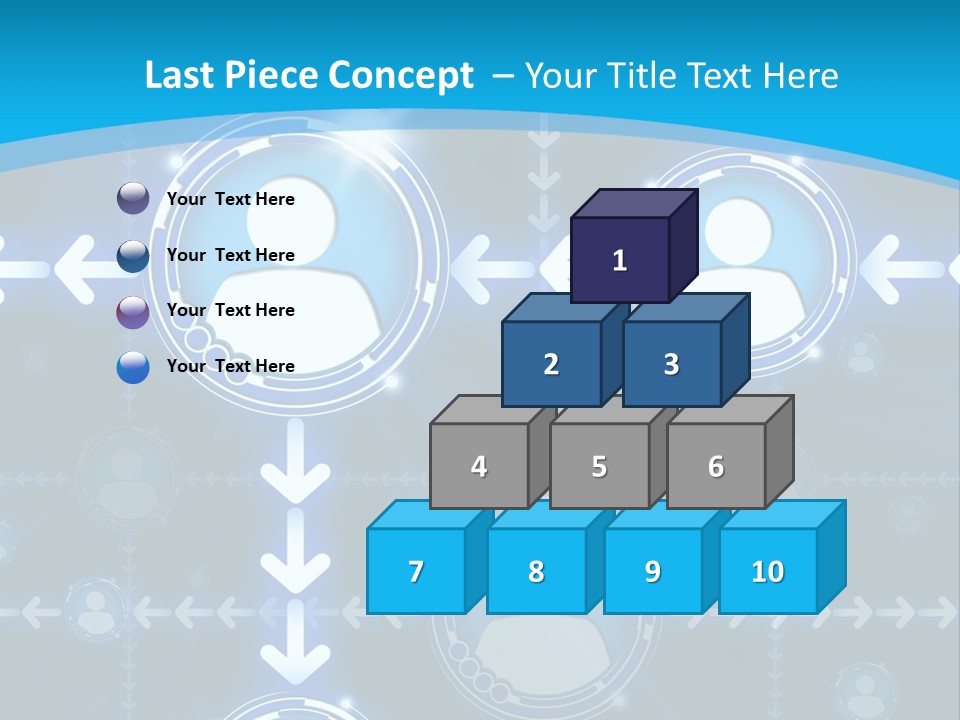 Last Piece Concept – Your Title Text Here

Your Text Here

Your Text Here

Your Text Here

Your Text Here

1

2

3

4

5

6

7

8

9

10